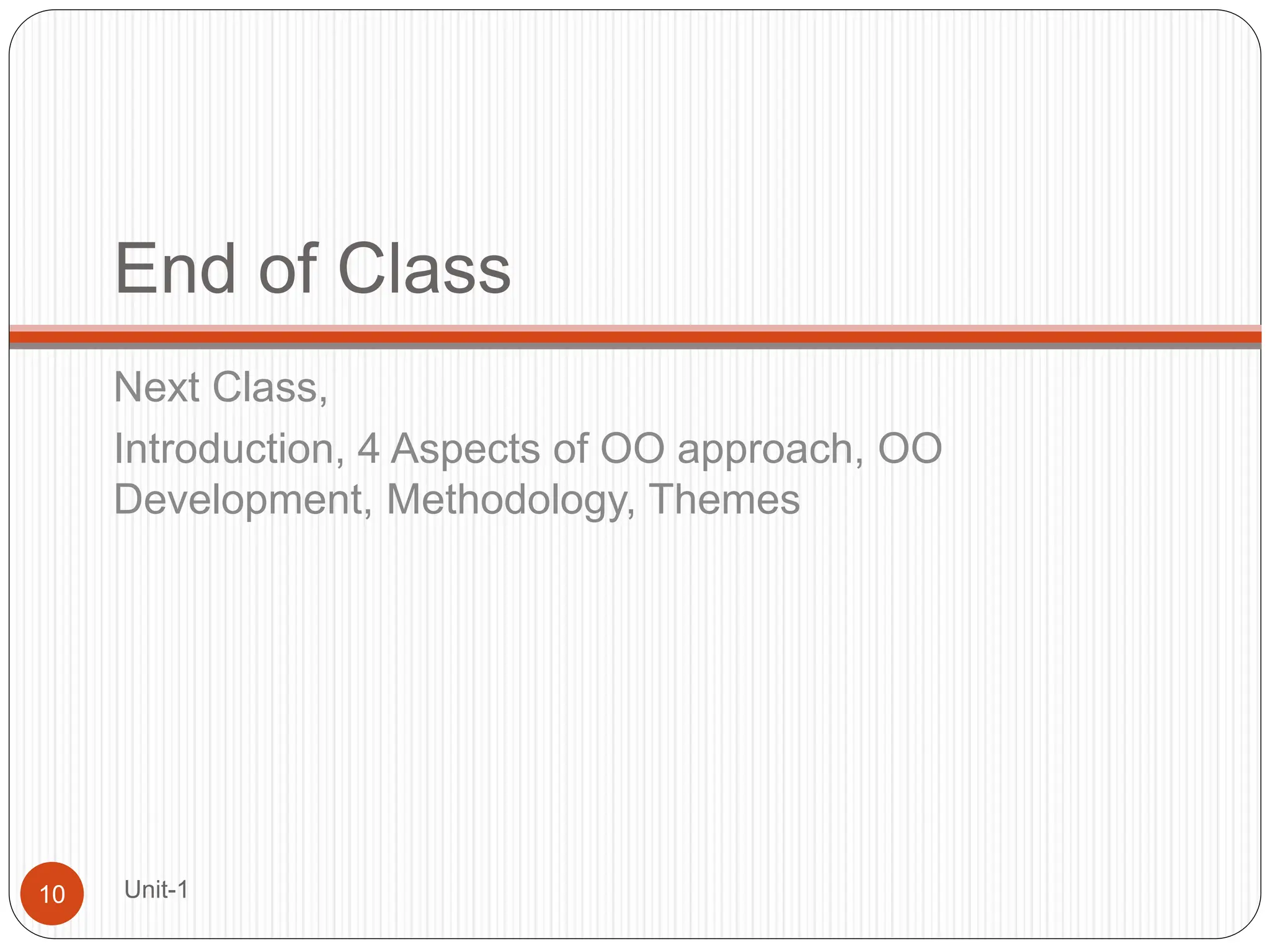 End of Class

Next Class,

Introduction, 4 Aspects of OO approach, OO Development, Methodology, Themes

10

Unit-1